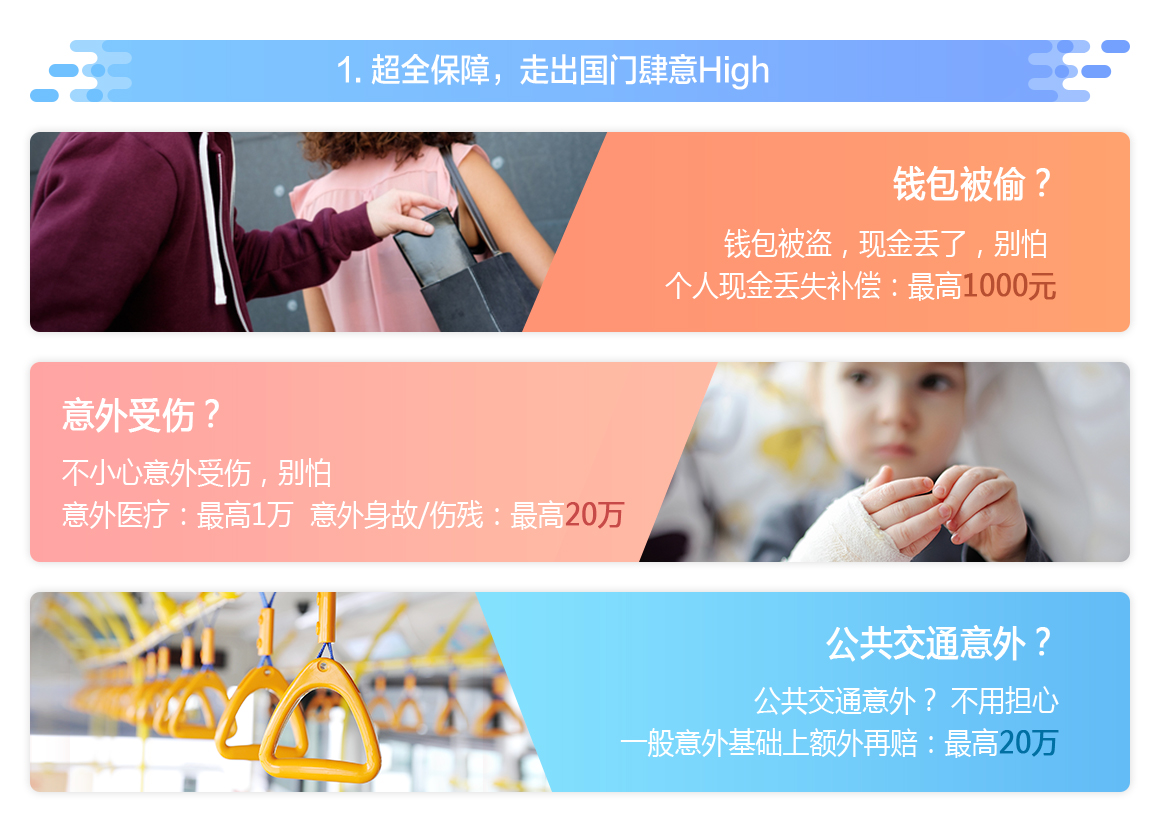 1. 超全保障，走出国门肆意High

钱包被偷？

钱包被盗，现金丢了，别怕
个人现金丢失补偿：最高1000元

意外受伤？

不小心意外受伤，别怕
意外医疗：最高1万 意外身故/伤残：最高20万

公共交通意外？

公共交通意外？不用担心
一般意外基础上额外再赔：最高20万